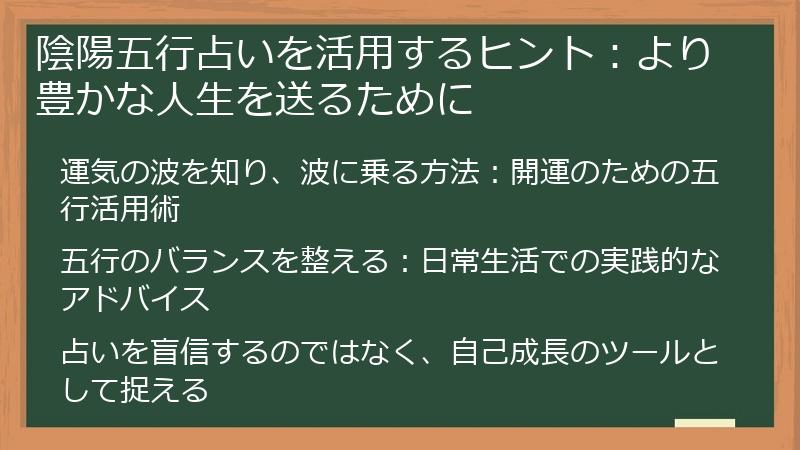 陰陽五行占いを活用するヒント：より豊かな人生を送るために

運気の波を知り、波に乗る方法：開運のための五行活用術

五行のバランスを整える：日常生活での実践的なアドバイス

占いを盲信するのではなく、自己成長のツールとして捉える